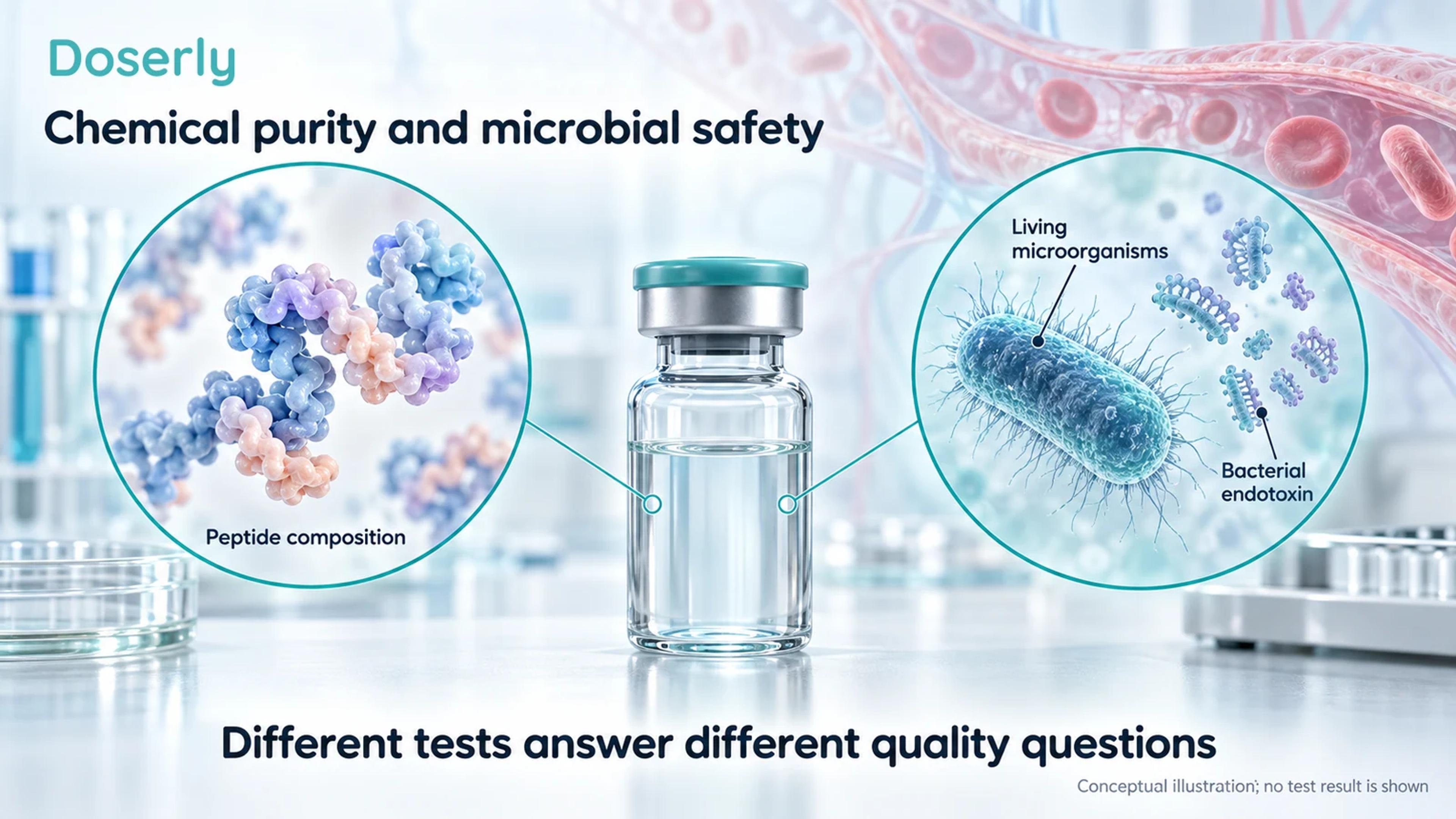 Doserly

Chemical purity and microbial safety

Peptide composition

Living
microorganisms

Bacterial
endotoxin

Different tests answer different quality questions

Conceptual illustration; no test result is shown